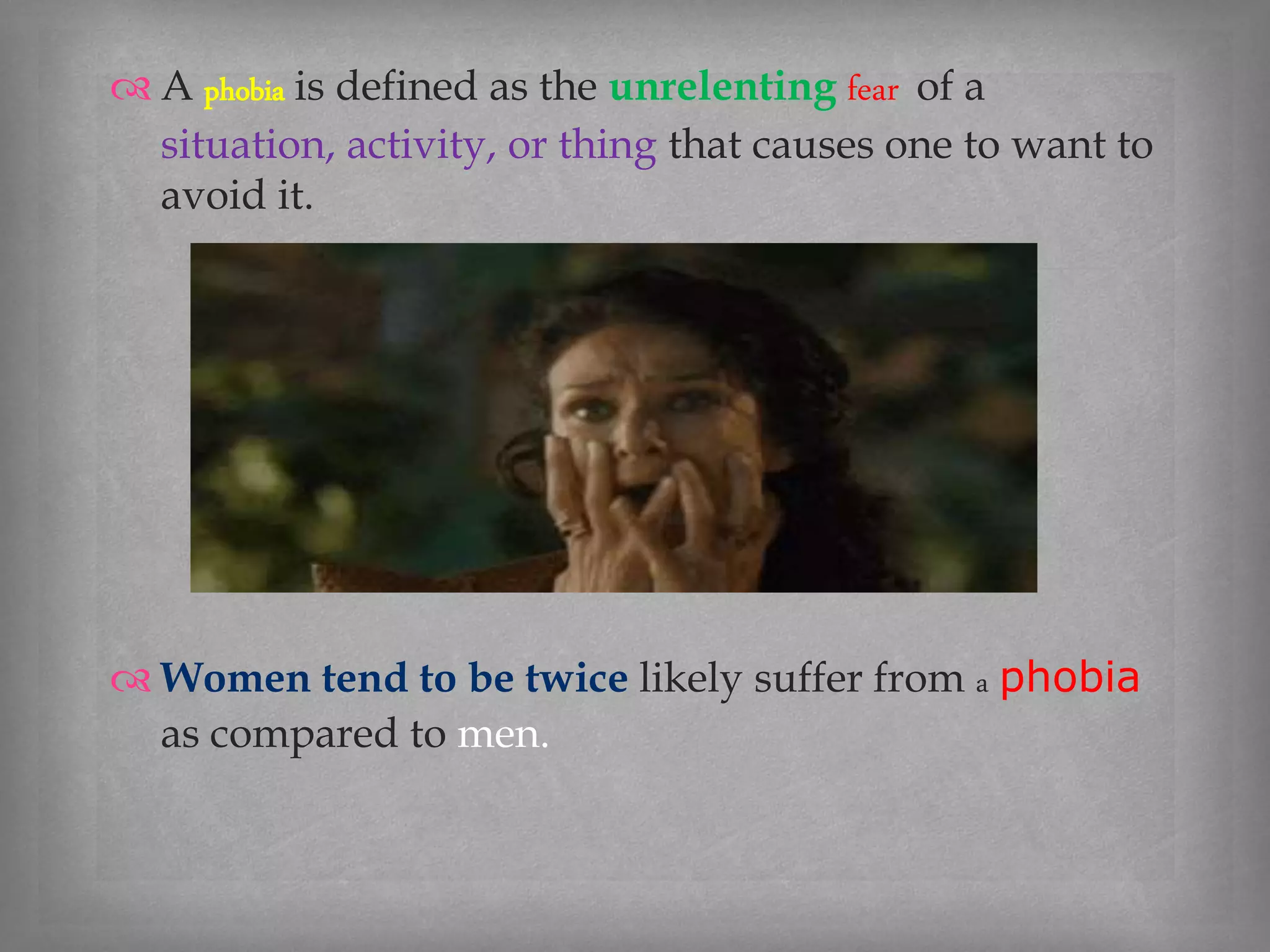 A phobia is defined as the unrelenting fear of a situation, activity, or thing that causes one to want to avoid it.

Women tend to be twice likely suffer from a phobia as compared to men.